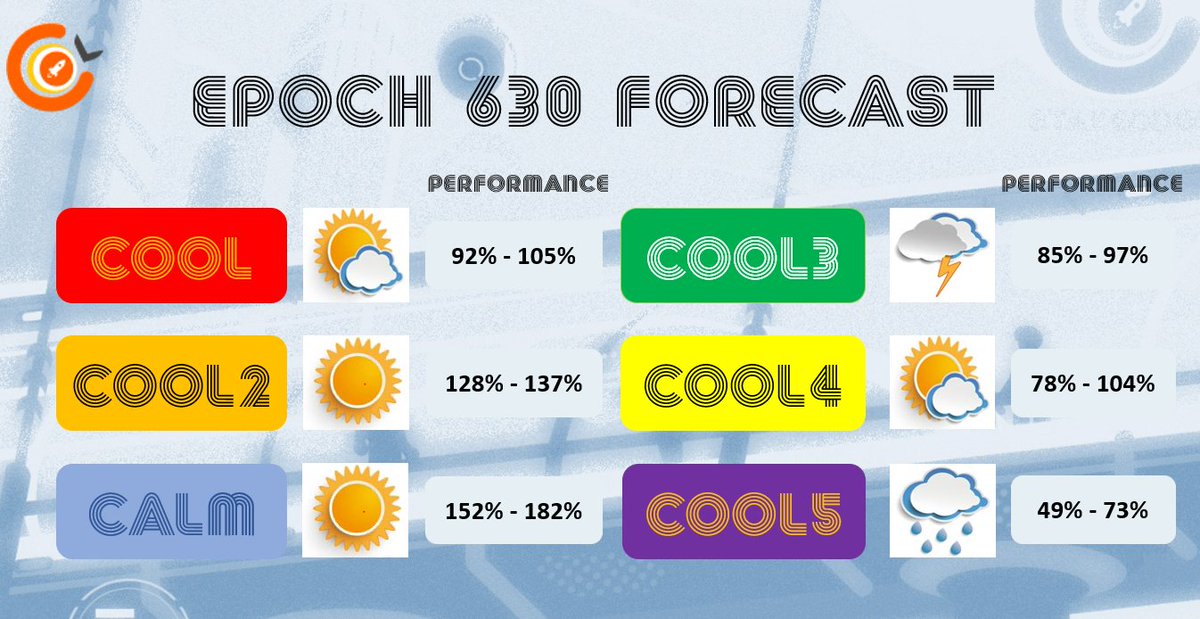 EPOCH 630 FORECAST

PERFORMANCE

COOL 92% - 105%

COOL2 128% - 137%

CALM 152% - 182%

PERFORMANCE

COOL3 85% - 97%

COOL4 78% - 104%

COOL5 49% - 73%